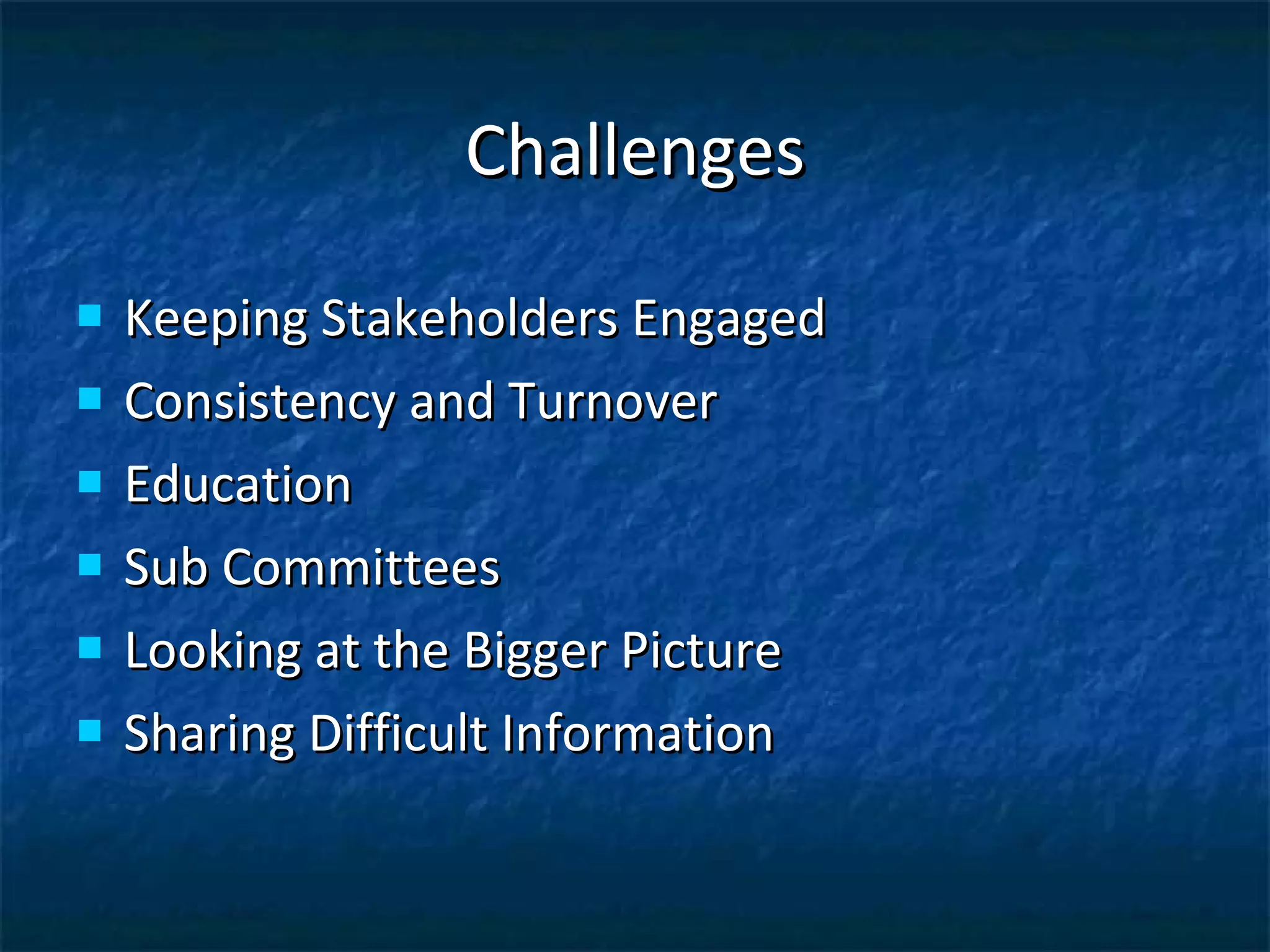 Challenges

- Keeping Stakeholders Engaged
- Consistency and Turnover
- Education
- Sub Committees
- Looking at the Bigger Picture
- Sharing Difficult Information